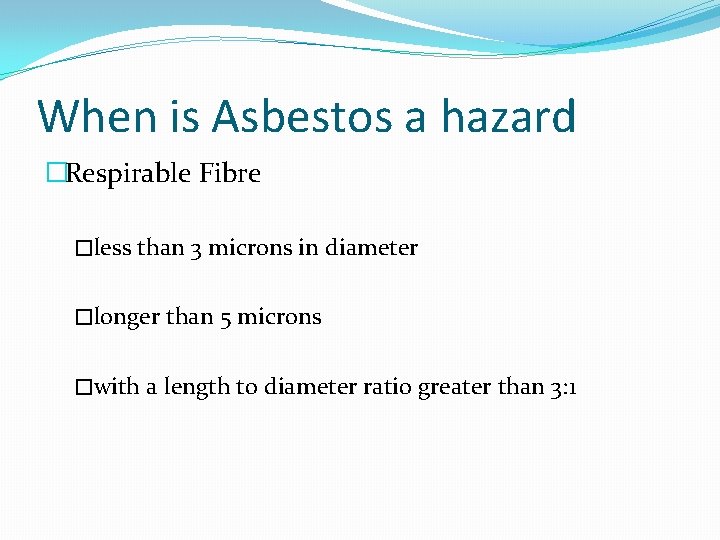 When is Asbestos a hazard

□Respirable Fibre

□less than 3 microns in diameter

□longer than 5 microns

□with a length to diameter ratio greater than 3:1